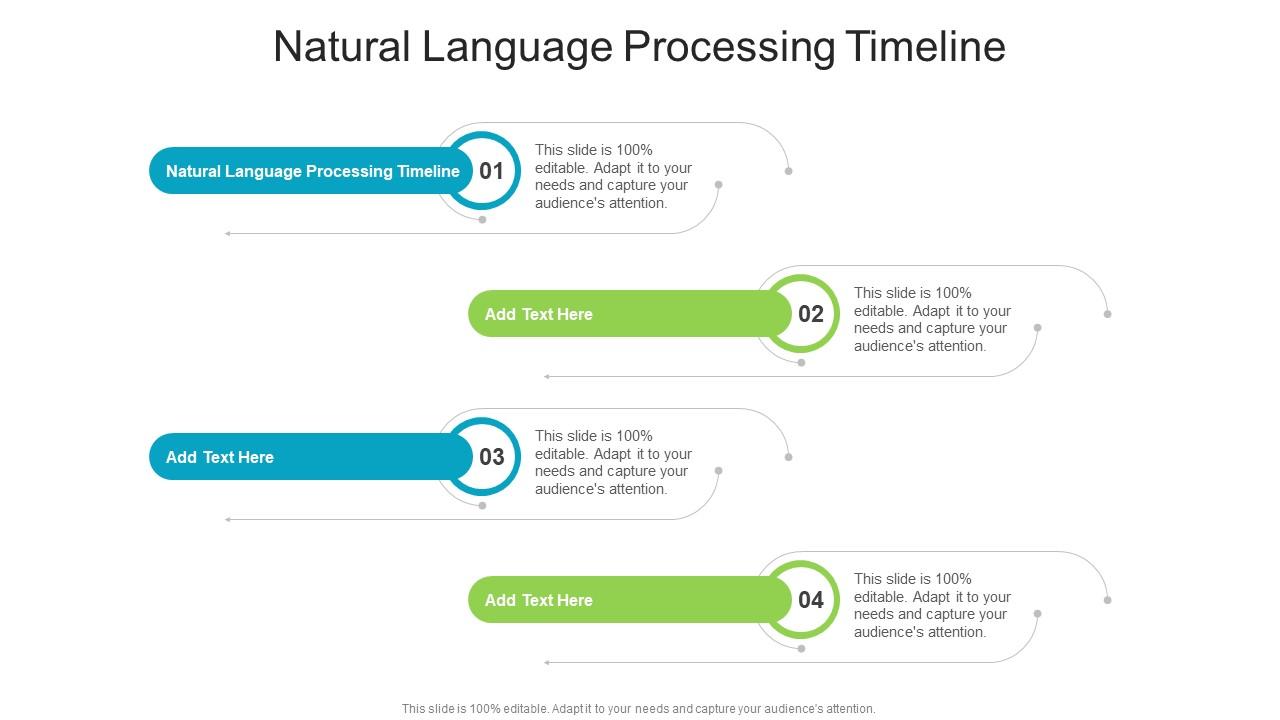 Natural Language Processing Timeline

Natural Language Processing Timeline

01

This slide is 100% editable. Adapt it to your needs and capture your audience's attention.

Add Text Here

02

This slide is 100% editable. Adapt it to your needs and capture your audience's attention.

Add Text Here

03

This slide is 100% editable. Adapt it to your needs and capture your audience's attention.

Add Text Here

04

This slide is 100% editable. Adapt it to your needs and capture your audience's attention.

This slide is 100% editable. Adapt it to your needs and capture your audience's attention.